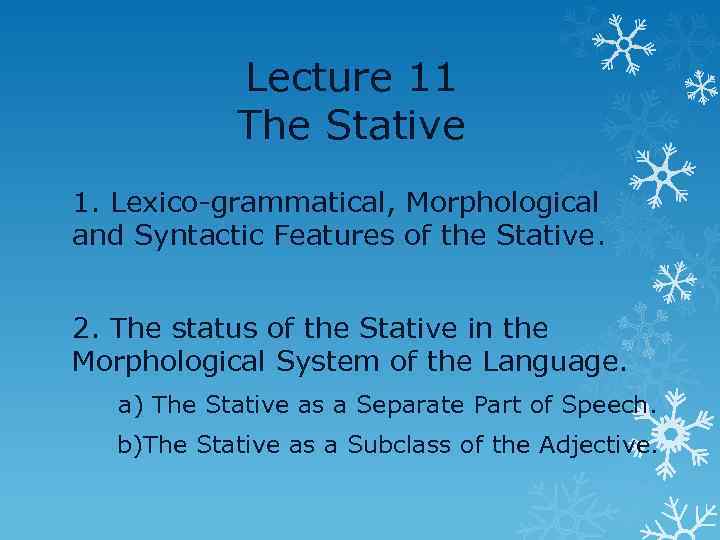 Lecture 11
The Stative

1. Lexico-grammatical, Morphological and Syntactic Features of the Stative.

2. The status of the Stative in the Morphological System of the Language.

a) The Stative as a Separate Part of Speech.

b)The Stative as a Subclass of the Adjective.